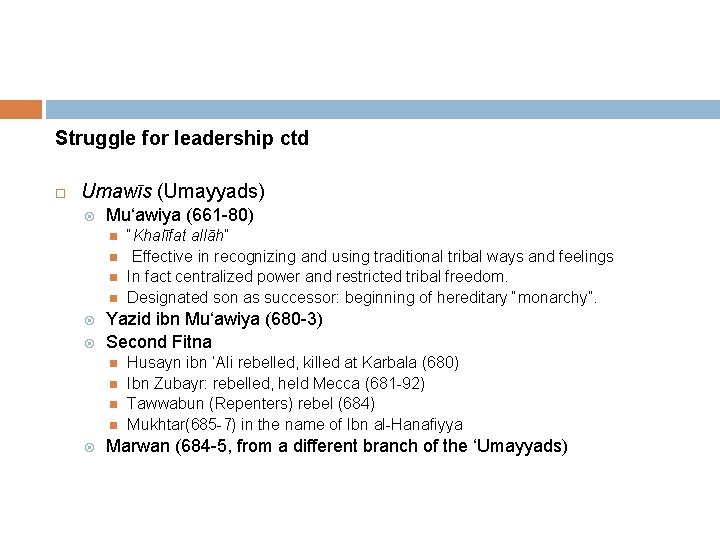 Struggle for leadership ctd

Umawīs (Umayyads)

Mu‘awiya (661-80)

"Khalīfat allāh"

Effective in recognizing and using traditional tribal ways and feelings

In fact centralized power and restricted tribal freedom.

Designated son as successor: beginning of hereditary "monarchy".

Yazid ibn Mu‘awiya (680-3)

Second Fitna

Husayn ibn 'Ali rebelled, killed at Karbala (680)

Ibn Zubayr: rebelled, held Mecca (681-92)

Tawwabun (Repenters) rebel (684)

Mukhtar(685-7) in the name of Ibn al-Hanafiyya

Marwan (684-5, from a different branch of the ‘Umayyads)